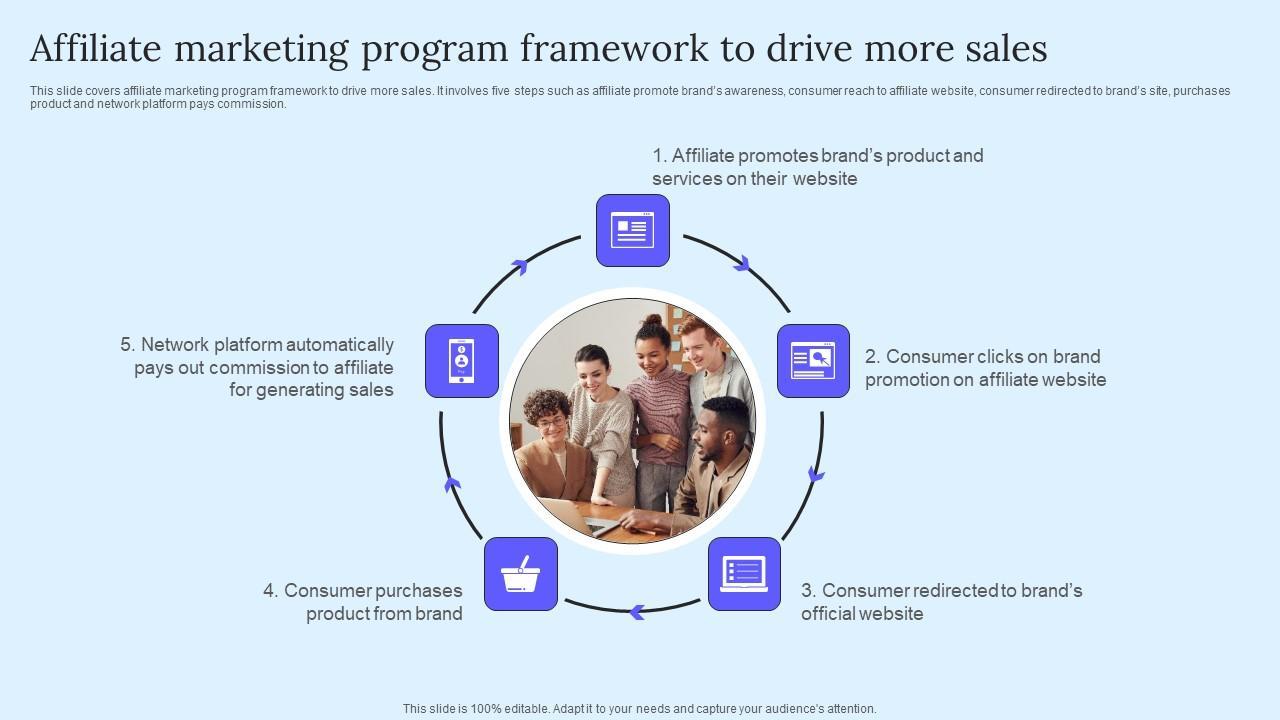 Affiliate marketing program framework to drive more sales

This slide covers affiliate marketing program framework to drive more sales. It involves five steps such as affiliate promote brand's awareness, consumer reach to affiliate website, consumer redirected to brand's site, purchases product and network platform pays commission.

1. Affiliate promotes brand's product and services on their website

2. Consumer clicks on brand promotion on affiliate website

3. Consumer redirected to brand's official website

4. Consumer purchases product from brand

5. Network platform automatically pays out commission to affiliate for generating sales

This slide is 100% editable. Adapt it to your needs and capture your audience's attention.